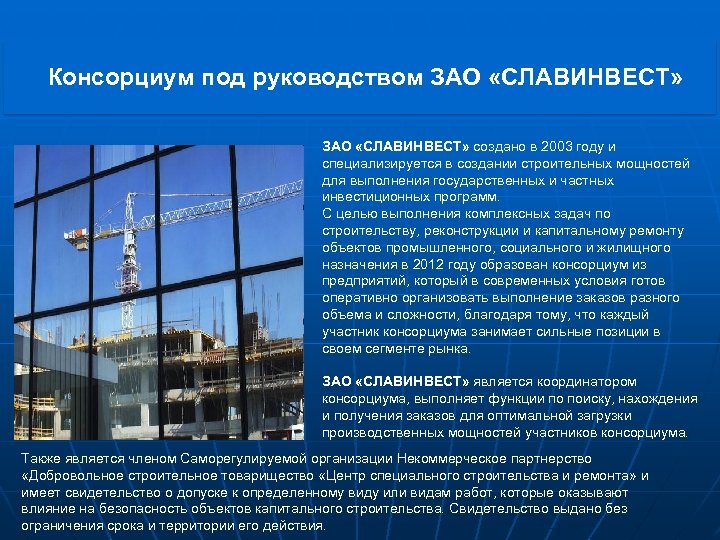 Консорциум под руководством ЗАО «СЛАВИНВЕСТ»

ЗАО «СЛАВИНВЕСТ» создано в 2003 году и специализируется в создании строительных мощностей для выполнения государственных и частных инвестиционных программ.
С целью выполнения комплексных задач по строительству, реконструкции и капитальному ремонту объектов промышленного, социального и жилищного назначения в 2012 году образован консорциум из предприятий, который в современных условия готов оперативно организовать выполнение заказов разного объема и сложности, благодаря тому, что каждый участник консорциума занимает сильные позиции в своем сегменте рынка.

ЗАО «СЛАВИНВЕСТ» является координатором консорциума, выполняет функции по поиску, нахождения и получения заказов для оптимальной загрузки производственных мощностей участников консорциума.

Также является членом Саморегулируемой организации Некоммерческое партнерство «Добровольное строительное товарищество «Центр специального строительства и ремонта» и имеет свидетельство о допуске к определенному виду или видам работ, которые оказывают влияние на безопасность объектов капитального строительства. Свидетельство выдано без ограничения срока и территории его действия.